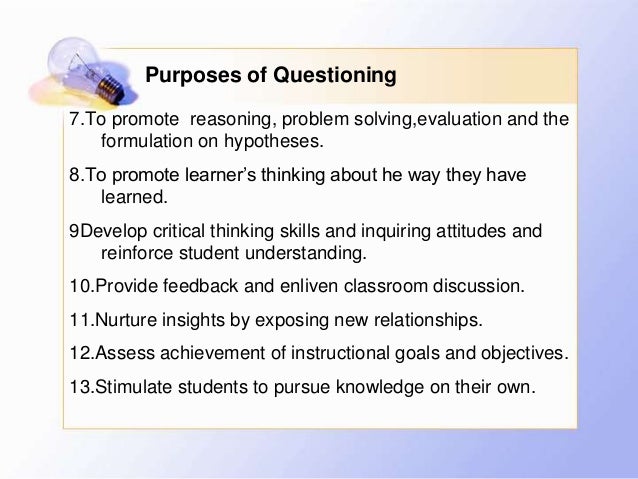 Purposes of Questioning

7.To promote reasoning, problem solving,evaluation and the formulation on hypotheses.

8.To promote learner's thinking about he way they have learned.

9Develop critical thinking skills and inquiring attitudes and reinforce student understanding.

10.Provide feedback and enliven classroom discussion.

11.Nurture insights by exposing new relationships.

12.Assess achievement of instructional goals and objectives.

13.Stimulate students to pursue knowledge on their own.